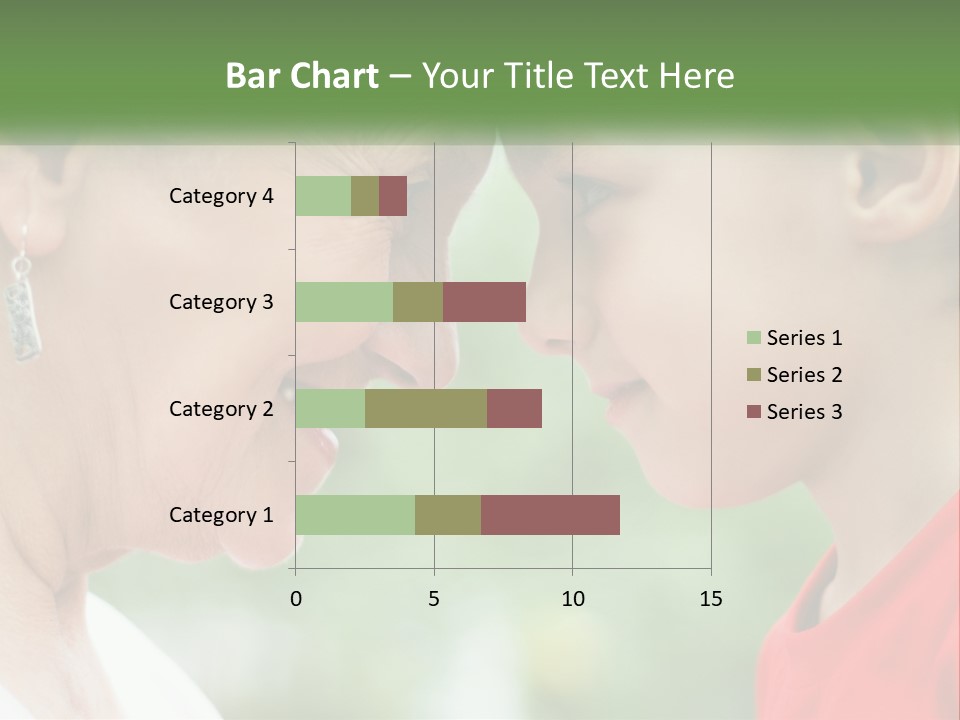 Bar Chart – Your Title Text Here

Category 4
Category 3
Category 2
Category 1

0
5
10
15

Series 1
Series 2
Series 3